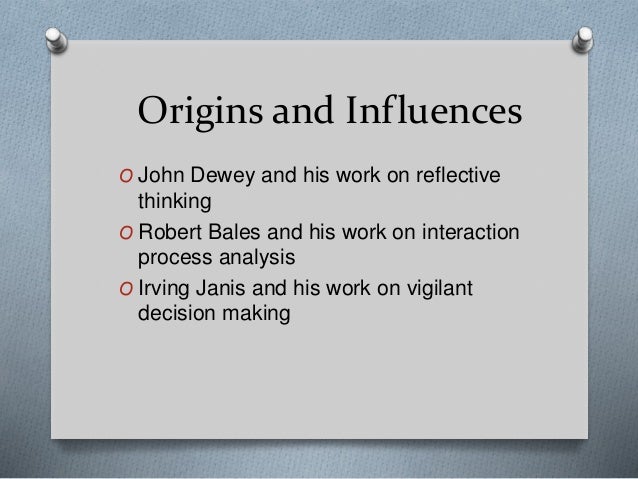 Origins and Influences

O John Dewey and his work on reflective thinking

O Robert Bales and his work on interaction process analysis

O Irving Janis and his work on vigilant decision making